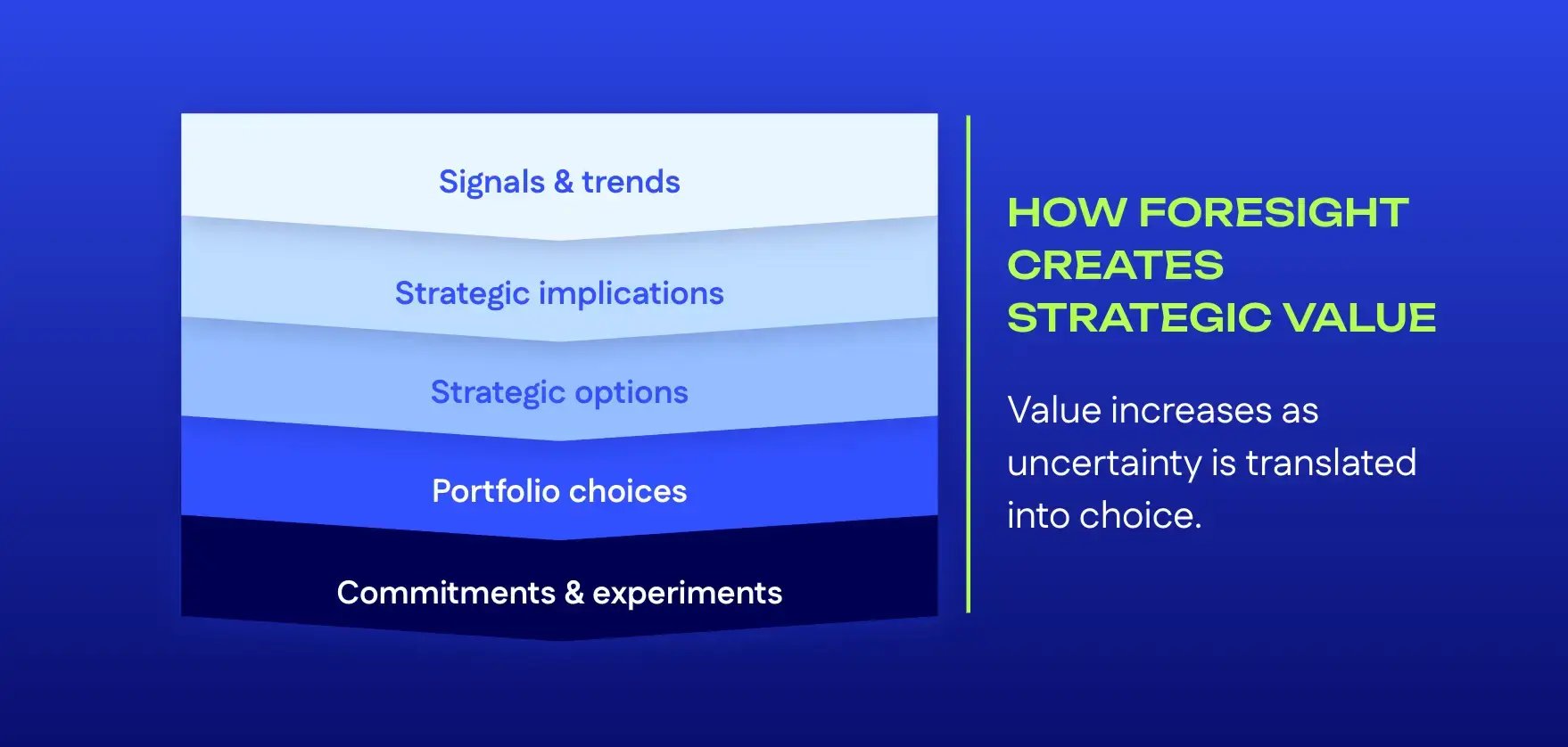 Signals & trends

Strategic implications

Strategic options

Portfolio choices

Commitments & experiments

HOW FORESIGHT CREATES STRATEGIC VALUE

Value increases as uncertainty is translated into choice.